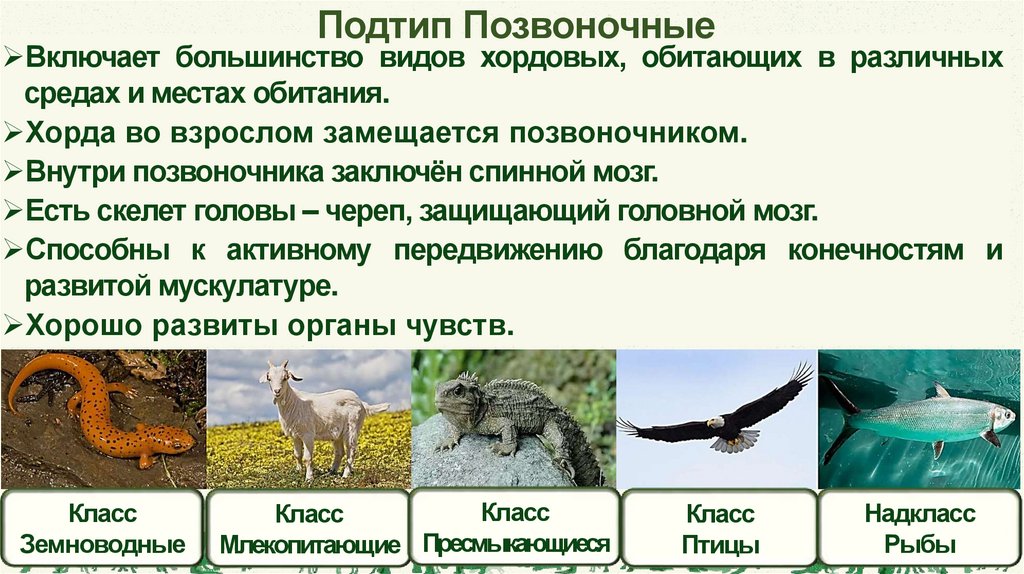 Подтип Позвоночные

➢Включает большинство видов хордовых, обитающих в различных средах и местах обитания.

➢Хорда во взрослом замещается позвоночником.

➢Внутри позвоночника заключён спинной мозг.

➢Есть скелет головы – череп, защищающий головной мозг.

➢Способны к активному передвижению благодаря конечностям и развитой мускулатуре.

➢Хорошо развиты органы чувств.

Класс Земноводные

Класс Млекопитающие

Класс Пресмыкающиеся

Класс Птицы

Надкласс Рыбы